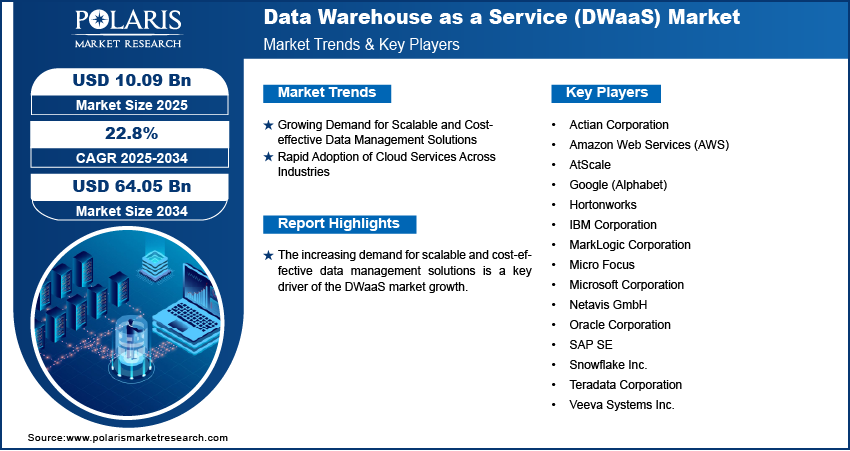 POLARIS
MARKET RESEARCH

Data Warehouse as a Service (DWaaS) Market
Market Trends & Key Players

USD 10.09 Bn
Market Size 2025

22.8%
CAGR 2025-2034

USD 64.05 Bn
Market Size 2034

Market Trends

★ Growing Demand for Scalable and Cost-effective Data Management Solutions
★ Rapid Adoption of Cloud Services Across Industries

Report Highlights

★ The increasing demand for scalable and cost-effective data management solutions is a key driver of the DWaaS market growth.

Key Players

• Actian Corporation
• Amazon Web Services (AWS)
• AtScale
• Google (Alphabet)
• Hortonworks
• IBM Corporation
• MarkLogic Corporation
• Micro Focus
• Microsoft Corporation
• Netavis GmbH
• Oracle Corporation
• SAP SE
• Snowflake Inc.
• Teradata Corporation
• Veeva Systems Inc.

Source:www.polarismarketresearch.com